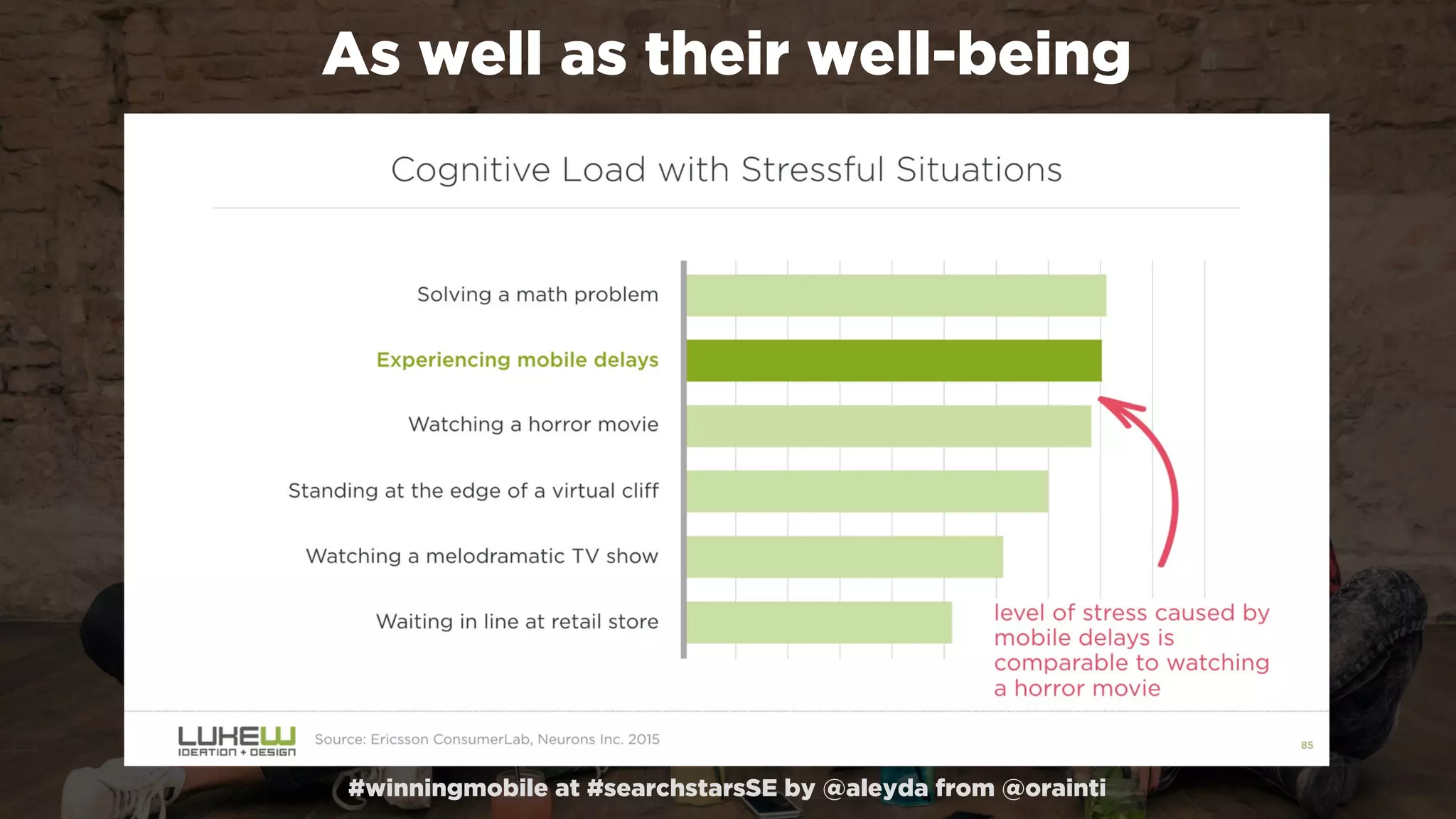 As well as their well-being

Cognitive Load with Stressful Situations

Solving a math problem
Experiencing mobile delays
Watching a horror movie
Standing at the edge of a virtual cliff
Watching a melodramatic TV show
Waiting in line at retail store

level of stress caused by mobile delays is comparable to watching a horror movie

LUKEW IDEATION + DESIGN

Source: Ericsson ConsumerLab, Neurons Inc. 2015

85

#winningmobile at #searchstarsSE by @aleyda from @orainti